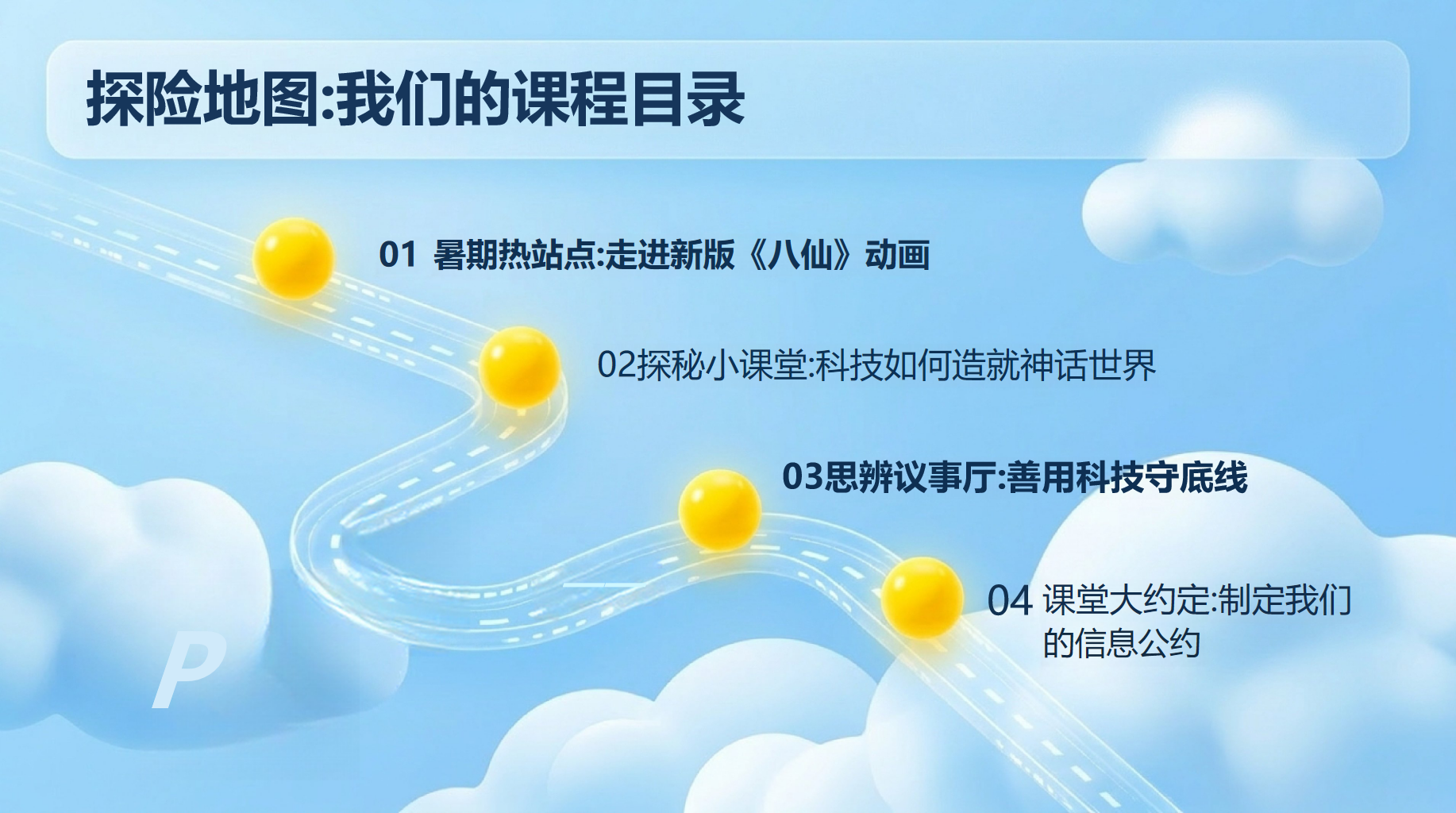 探险地图:我们的课程目录

01 暑期热站点:走进新版《八仙》动画

02探秘小课堂:科技如何造就神话世界

03思辨议事厅:善用科技守底线

04 课堂大约定:制定我们的信息公约

P